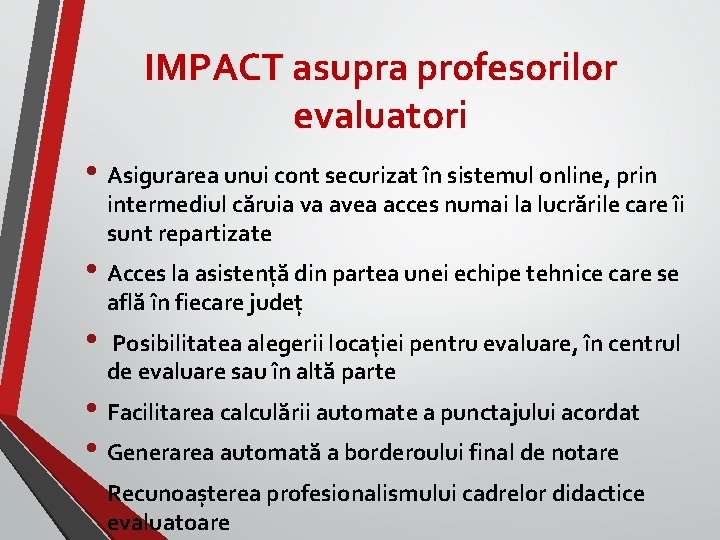 IMPACT asupra profesorilor evaluatori

• Asigurarea unui cont securizat în sistemul online, prin intermediul căruia va avea acces numai la lucrările care îi sunt repartizate

• Acces la asistență din partea unei echipe tehnice care se află în fiecare județ

• Posibilitatea alegerii locației pentru evaluare, în centrul de evaluare sau în altă parte

• Facilitarea calculării automate a punctajului acordat

• Generarea automată a borderoului final de notare

Recunoașterea profesionalismului cadrelor didactice evaluatoare